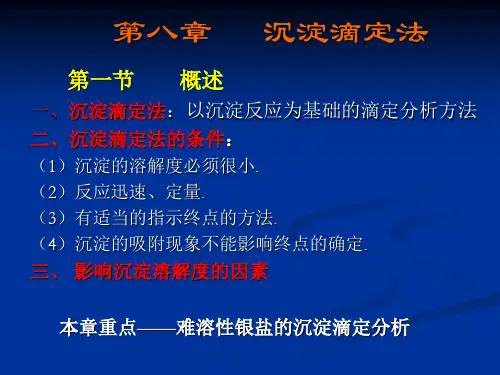 第八章　　沉淀滴定法

第一节　　概述

一、沉淀滴定法：以沉淀反应为基础的滴定分析方法

二、沉淀滴定法的条件：

（1）沉淀的溶解度必须很小.

（2）反应迅速、定量.

（3）有适当的指示终点的方法.

（4）沉淀的吸附现象不能影响终点的确定.

三、 影响沉淀溶解度的因素

本章重点——难溶性银盐的沉淀滴定分析